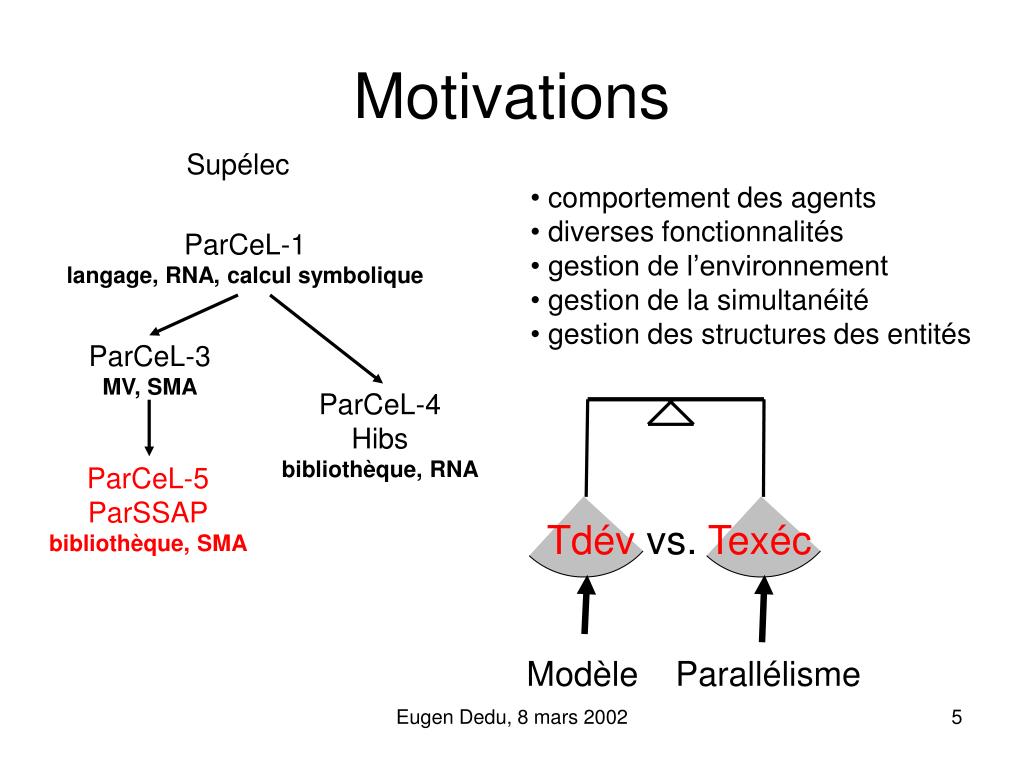 Motivations

Supélec

ParCeL-1
langage, RNA, calcul symbolique

ParCeL-3
MV, SMA

ParCeL-4
Hibs
bibliothèque, RNA

ParCeL-5
ParSSAP
bibliothèque, SMA

• comportement des agents
• diverses fonctionnalités
• gestion de l'environnement
• gestion de la simultanéité
• gestion des structures des entités

Tdév vs. Texéc

Modèle Parallélisme

Eugen Dedu, 8 mars 2002

5